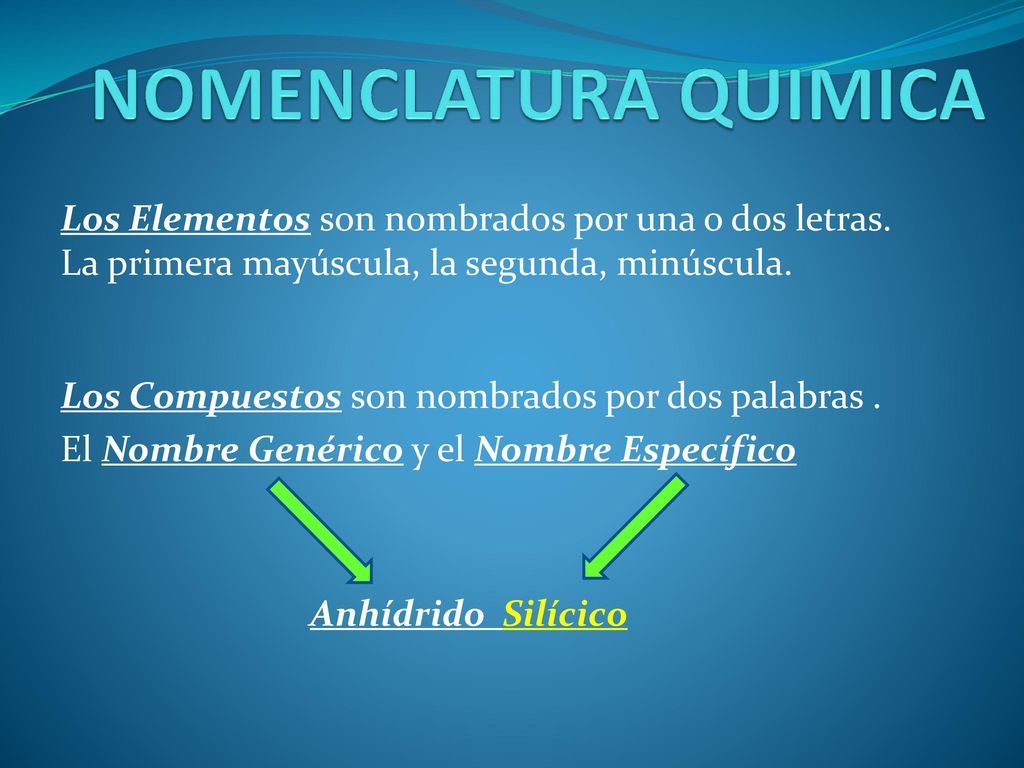 NOMENCLATURA QUIMICA

Los Elementos son nombrados por una o dos letras. La primera mayúscula, la segunda, minúscula.

Los Compuestos son nombrados por dos palabras .
El Nombre Genérico y el Nombre Específico

Anhídrido Silícico